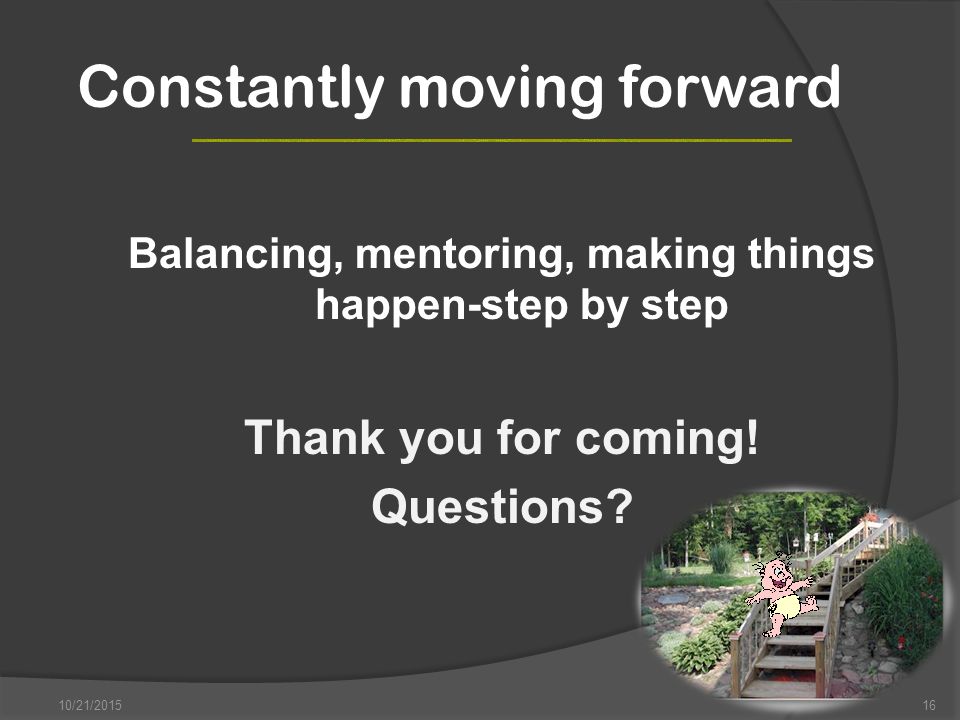 Constantly moving forward

Balancing, mentoring, making things happen-step by step

Thank you for coming!

Questions?

10/21/2015

16